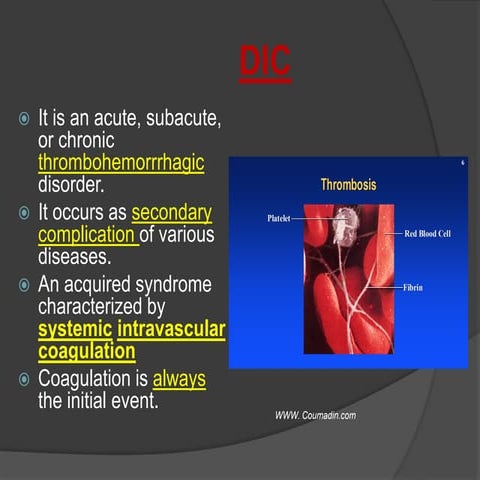 DIC

It is an acute, subacute, or chronic thrombohemorrrhagic disorder.

It occurs as secondary complication of various diseases.

An acquired syndrome characterized by systemic intravascular coagulation

Coagulation is always the initial event.

6

Thrombosis

Platelet

Red Blood Cell

Fibrin

WWW. Coumadin.com